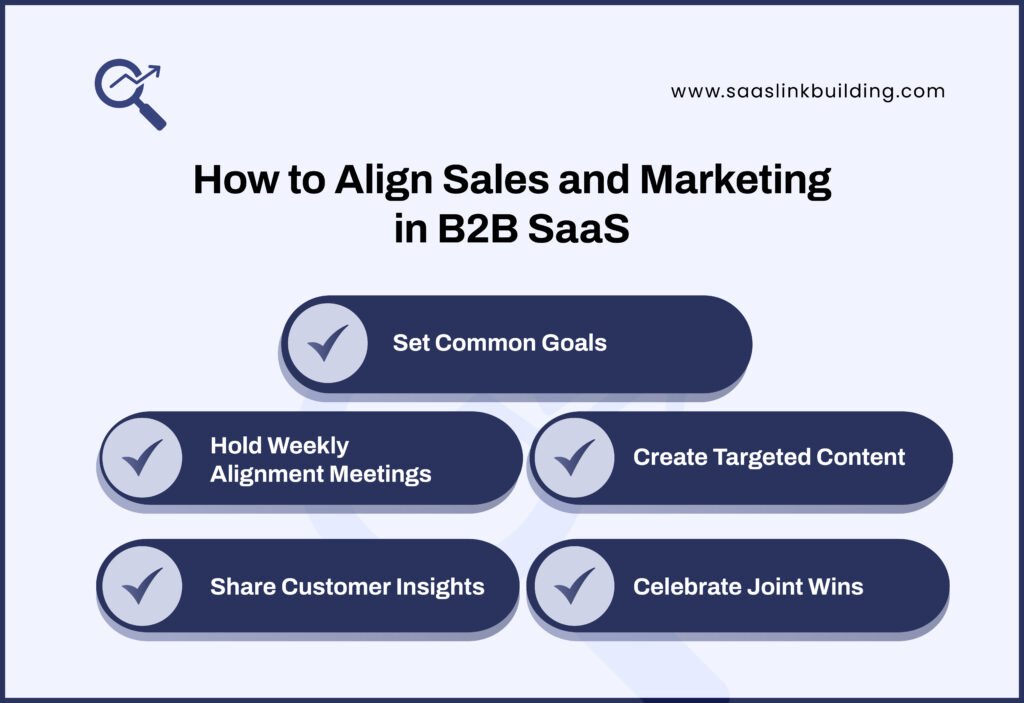 www.saaslinkbuilding.com

How to Align Sales and Marketing in B2B SaaS

Set Common Goals

Hold Weekly Alignment Meetings

Create Targeted Content

Share Customer Insights

Celebrate Joint Wins